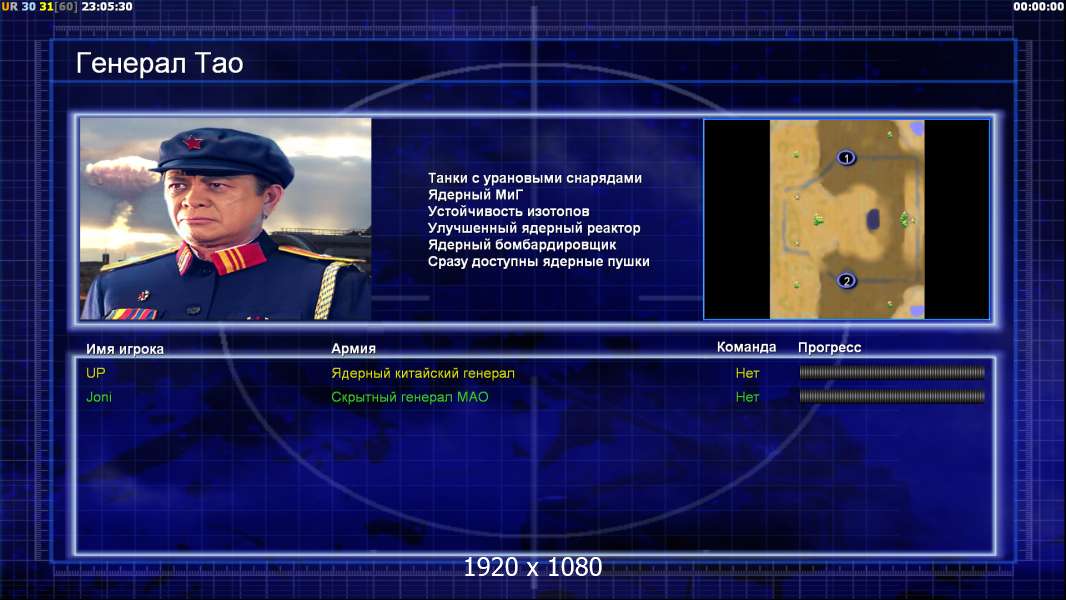 UR 30 31[60] 23:05:30

00:00:00

Генерал Тао

Танки с урановыми снарядами
Ядерный МиГ
Устойчивость изотопов
Улучшенный ядерный реактор
Ядерный бомбардировщик
Сразу доступны ядерные пушки

1
2

| Имя игрока | Армия | Команда | Прогресс |
|---|---|---|---|
| UP | Ядерный китайский генерал | Нет | |
| Joni | Скрытный генерал МАО | Нет | |

1920 x 1080